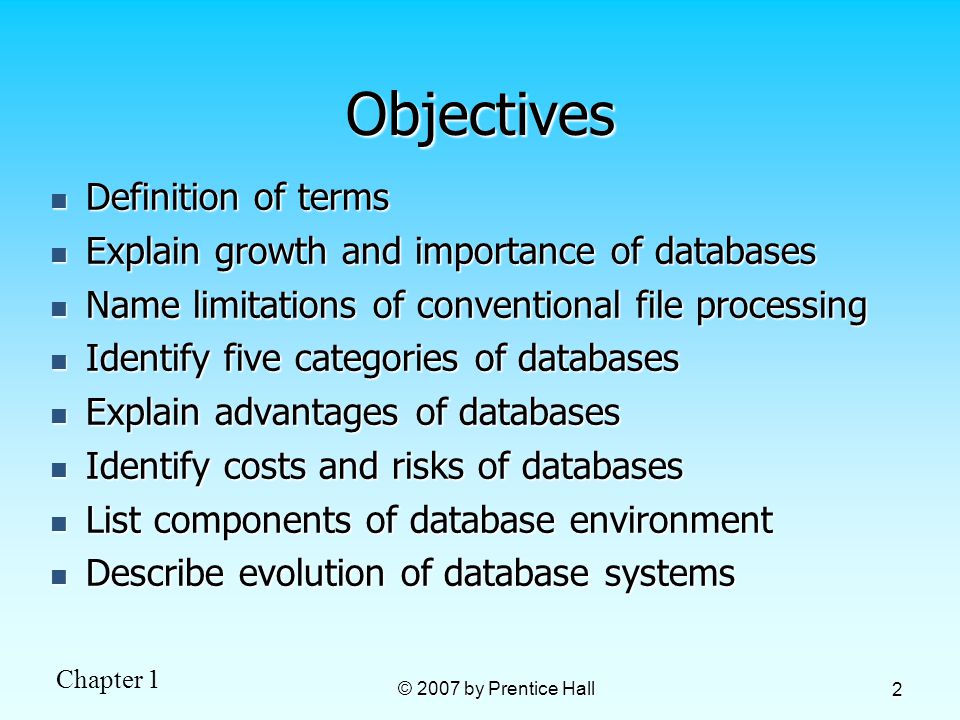 Objectives

- Definition of terms
- Explain growth and importance of databases
- Name limitations of conventional file processing
- Identify five categories of databases
- Explain advantages of databases
- Identify costs and risks of databases
- List components of database environment
- Describe evolution of database systems

Chapter 1

© 2007 by Prentice Hall

2